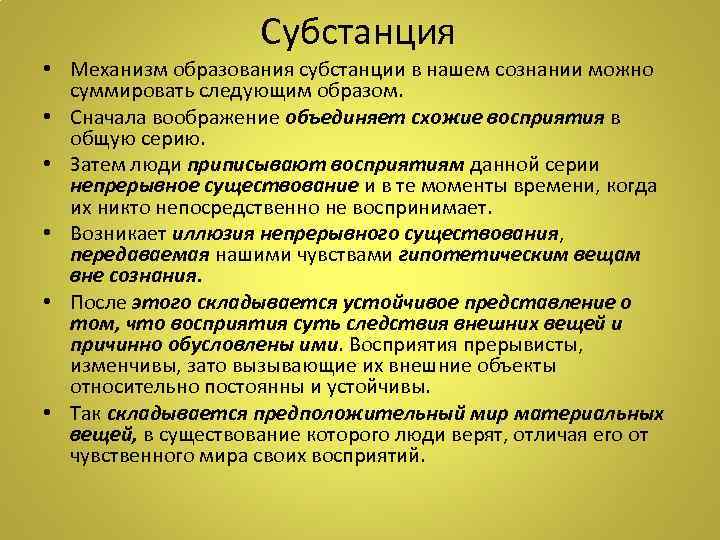 Субстанция

• Механизм образования субстанции в нашем сознании можно суммировать следующим образом.

• Сначала воображение объединяет схожие восприятия в общую серию.

• Затем люди приписывают восприятиям данной серии непрерывное существование и в те моменты времени, когда их никто непосредственно не воспринимает.

• Возникает иллюзия непрерывного существования, передаваемая нашими чувствами гипотетическим вещам вне сознания.

• После этого складывается устойчивое представление о том, что восприятия суть следствия внешних вещей и причинно обусловлены ими. Восприятия прерывисты, изменчивы, зато вызывающие их внешние объекты относительно постоянны и устойчивы.

• Так складывается предположительный мир материальных вещей, в существование которого люди верят, отличая его от чувственного мира своих восприятий.